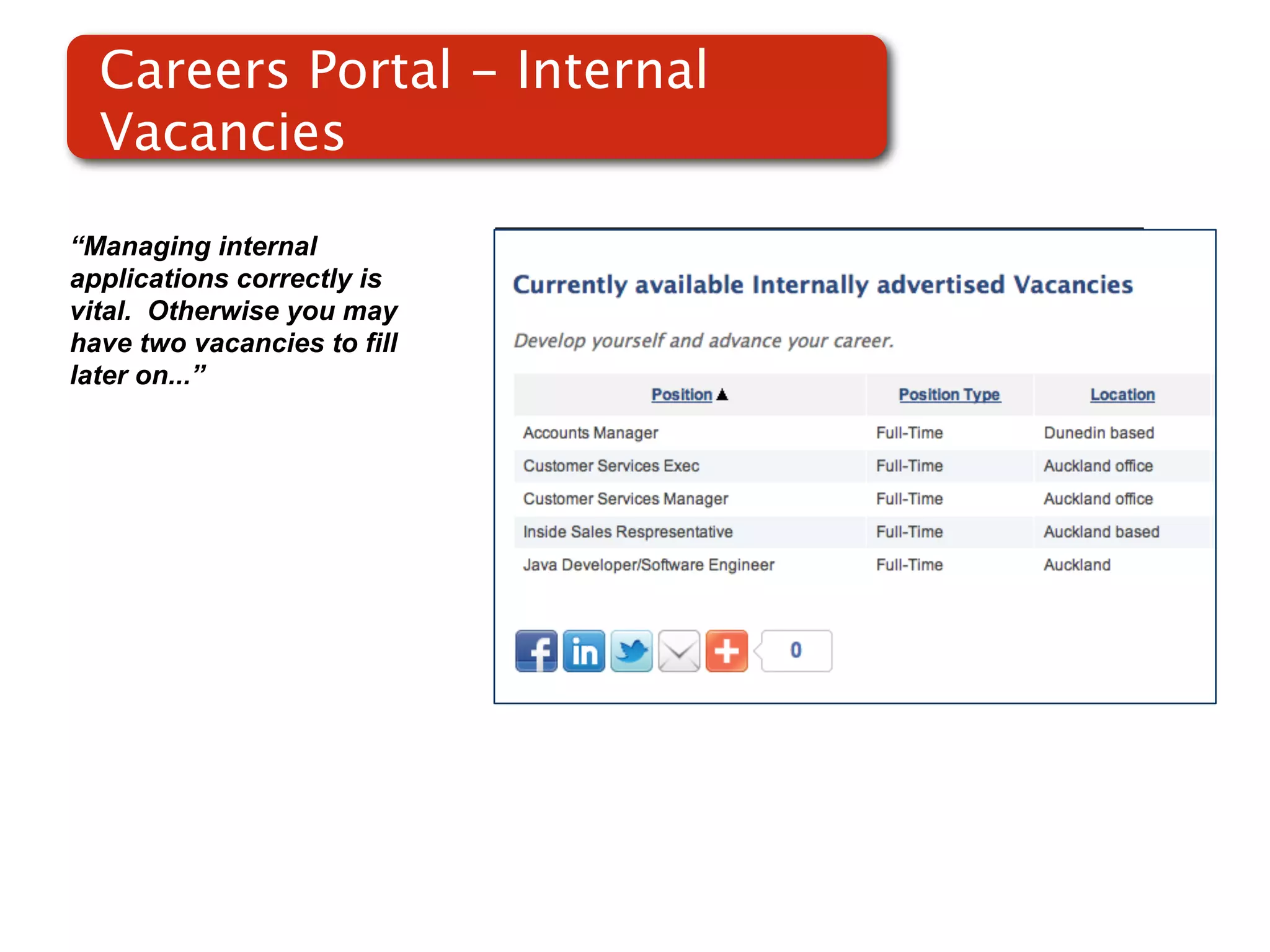 Careers Portal – Internal Vacancies

"Managing internal applications correctly is vital. Otherwise you may have two vacancies to fill later on..."

Currently available Internally advertised Vacancies

Develop yourself and advance your career.

| Position ▲ | Position Type | Location |
|---|---|---|
| Accounts Manager | Full-Time | Dunedin based |
| Customer Services Exec | Full-Time | Auckland office |
| Customer Services Manager | Full-Time | Auckland office |
| Inside Sales Respresentative | Full-Time | Auckland based |
| Java Developer/Software Engineer | Full-Time | Auckland |

f in 0